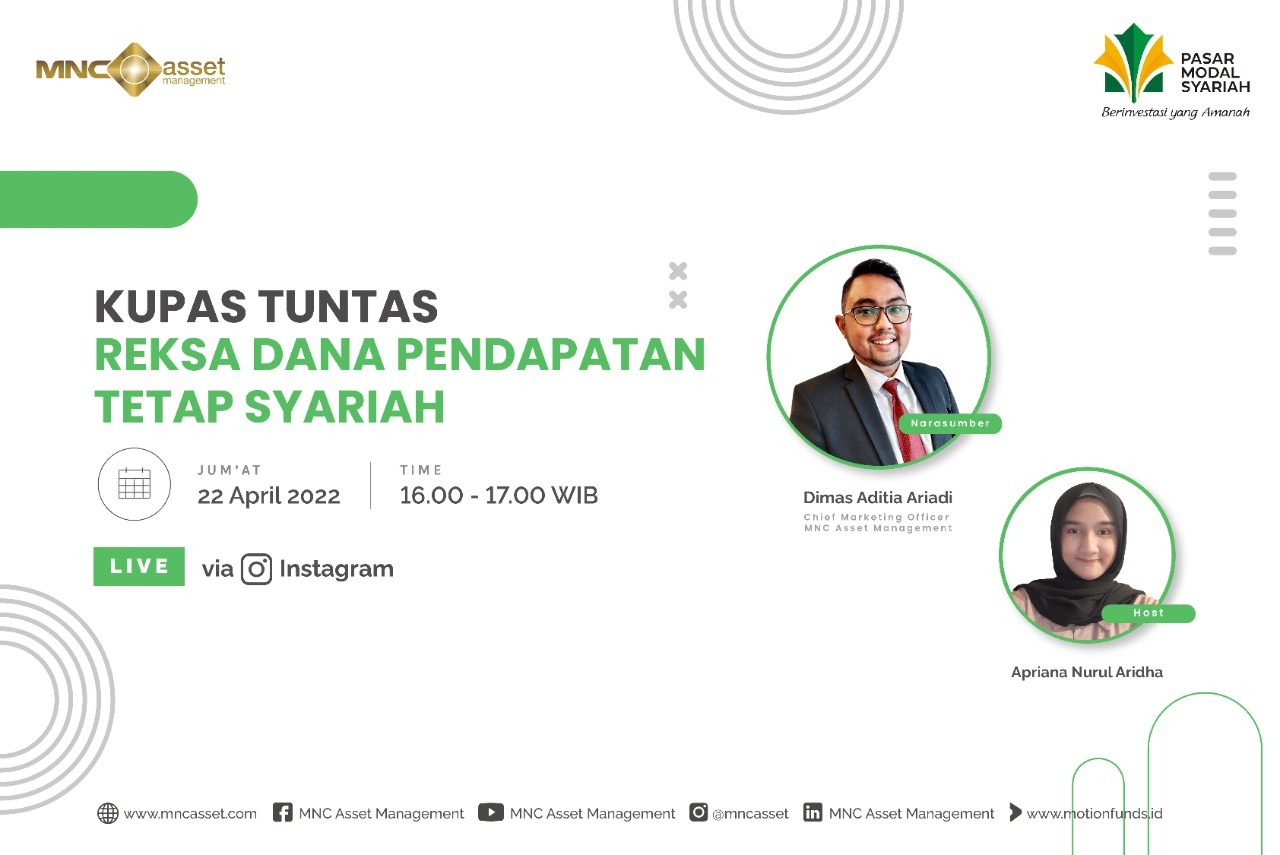 MNC asset management

PASAR MODAL SYARIAH
Berinvestasi yang Amanah

KUPAS TUNTAS
REKSA DANA PENDAPATAN TETAP SYARIAH

JUM'AT
22 April 2022

TIME
16.00 - 17.00 WIB

LIVE via Instagram

Narasumber
Dimas Aditia Ariadi
Chief Marketing Officer
MNC Asset Management

Host
Apriana Nurul Aridha

www.mncasset.com MNC Asset Management MNC Asset Management @mncasset MNC Asset Management www.motionfunds.id